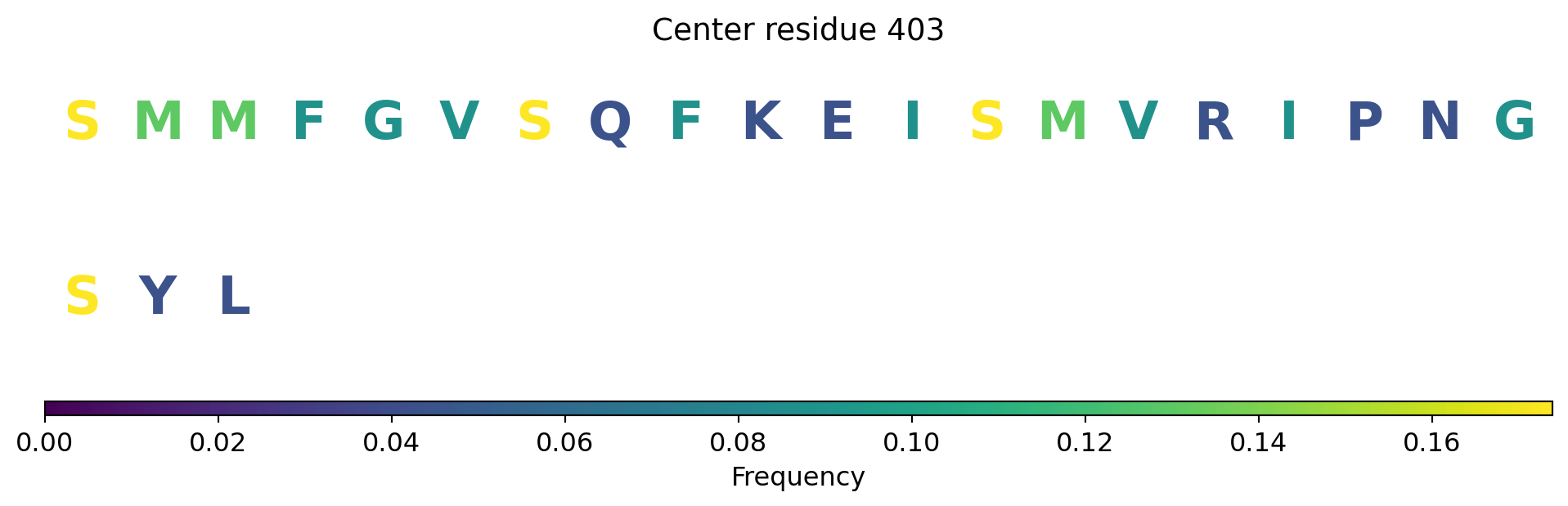 Center residue 403

S M M F G V S Q F K E I S M V R I P N G

S Y L

0.00 0.02 0.04 0.06 0.08 0.10 0.12 0.14 0.16

Frequency